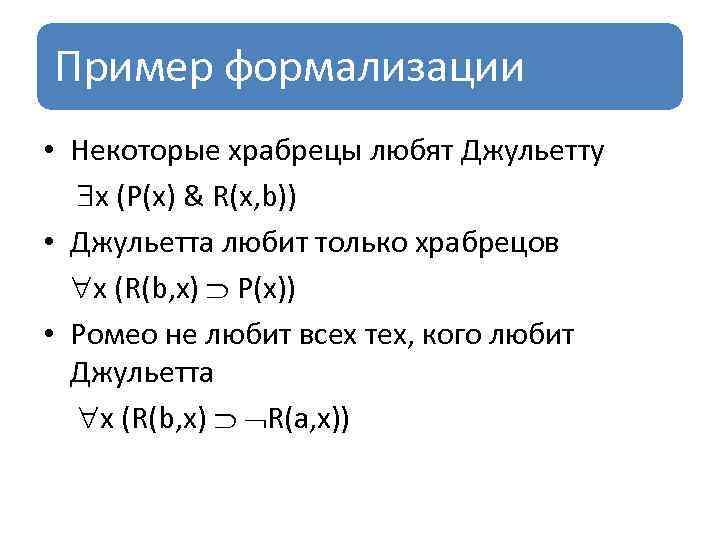 Пример формализации

• Некоторые храбрецы любят Джульетту

$\exists x\ (P(x)\ \&\ R(x,b))$

• Джульетта любит только храбрецов

$\forall x\ (R(b,x) \supset P(x))$

• Ромео не любит всех тех, кого любит Джульетта

$\forall x\ (R(b,x) \supset \neg R(a,x))$